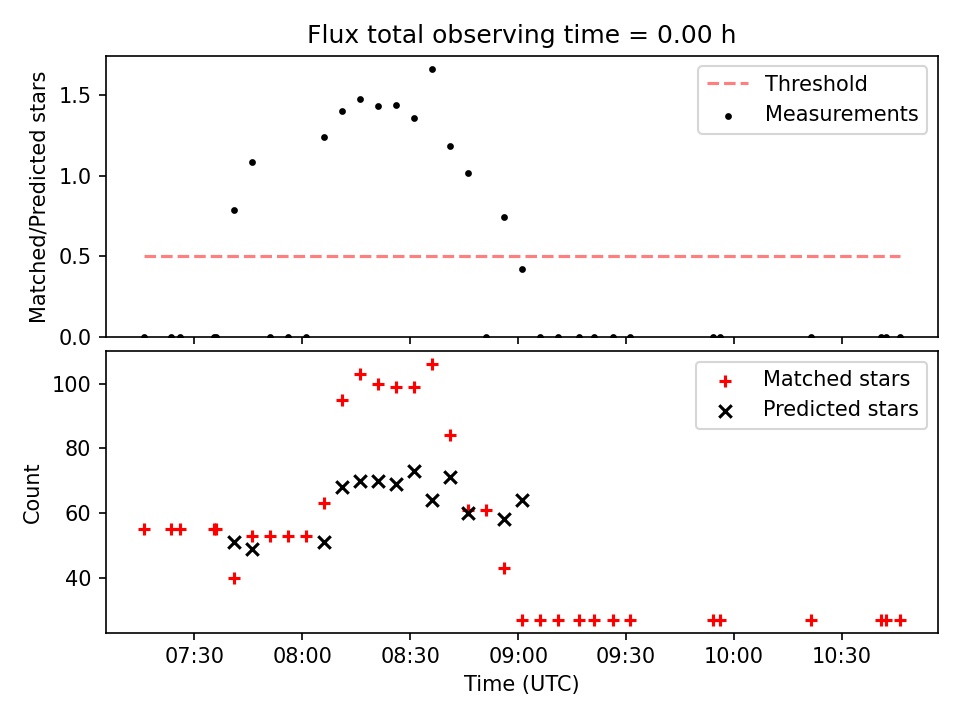 Flux total observing time = 0.00 h

Matched/Predicted stars

1.5
1.0
0.5
0.0

Threshold
Measurements

Count

100
80
60
40

Matched stars
Predicted stars

07:30
08:00
08:30
09:00
09:30
10:00
10:30

Time (UTC)